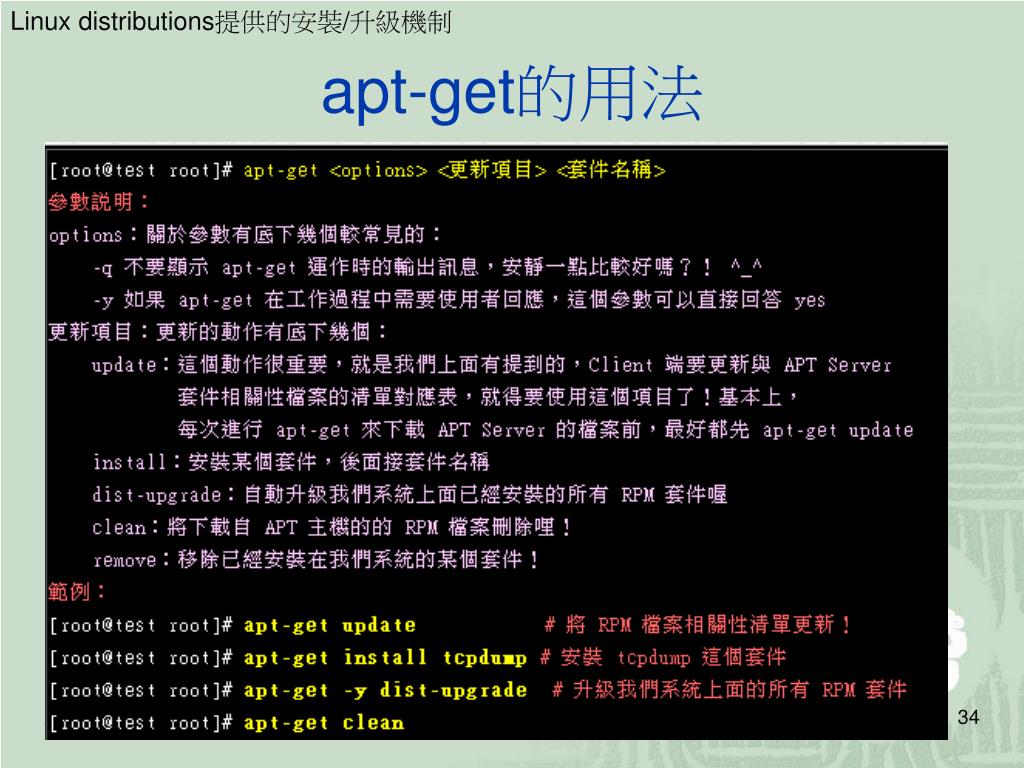 Linux distributions提供的安裝/升級機制

apt-get的用法

[root@test root]# apt-get <options> <更新項目> <套件名稱>
參數說明：
options：關於參數有底下幾個較常見的：
-q 不要顯示 apt-get 運作時的輸出訊息，安靜一點比較好嗎？！ ^_^
-y 如果 apt-get 在工作過程中需要使用者回應，這個參數可以直接回答 yes
更新項目：更新的動作有底下幾個：
update：這個動作很重要，就是我們上面有提到的，Client 端要更新與 APT Server 套件相關性檔案的清單對應表，就得要使用這個項目了！基本上，每次進行 apt-get 來下載 APT Server 的檔案前，最好都先 apt-get update
install：安裝某個套件，後面接套件名稱
dist-upgrade：自動升級我們系統上面已經安裝的所有 RPM 套件喔
clean：將下載自 APT 主機的的 RPM 檔案刪除哩！
remove：移除已經安裝在我們系統的某個套件！
範例：
[root@test root]# apt-get update # 將 RPM 檔案相關性清單更新！
[root@test root]# apt-get install tcpdump # 安裝 tcpdump 這個套件
[root@test root]# apt-get -y dist-upgrade # 升級我們系統上面的所有 RPM 套件
[root@test root]# apt-get clean

34